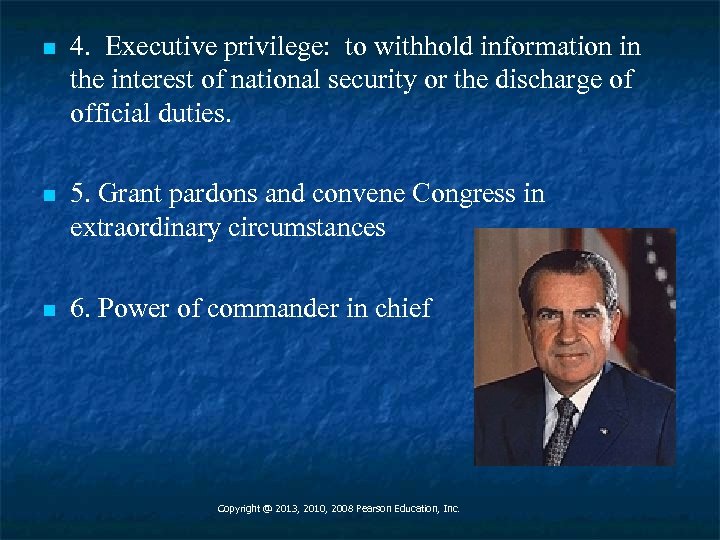 4. Executive privilege: to withhold information in the interest of national security or the discharge of official duties.

5. Grant pardons and convene Congress in extraordinary circumstances

6. Power of commander in chief

Copyright © 2013, 2010, 2008 Pearson Education, Inc.